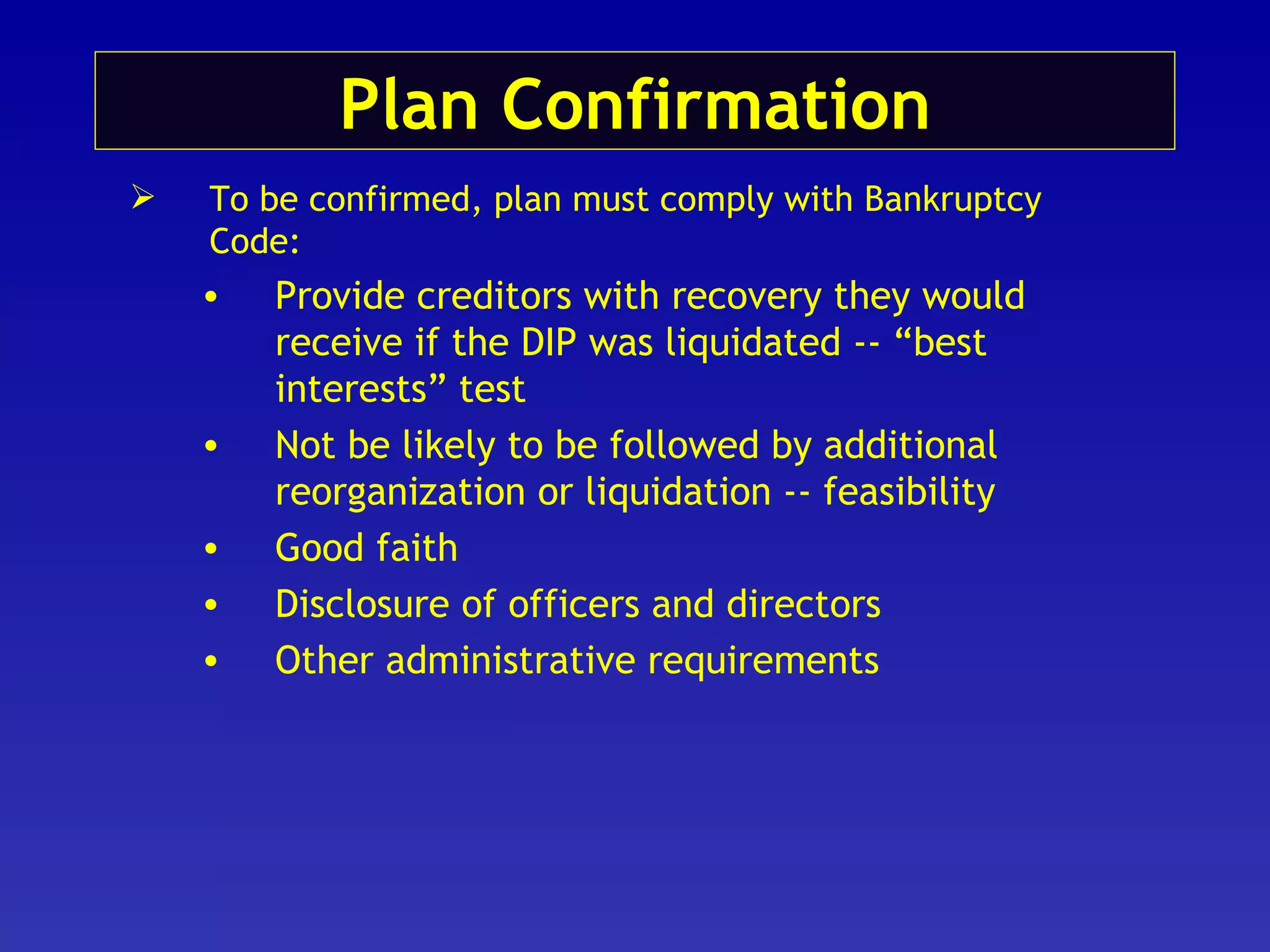 Plan Confirmation

➢ To be confirmed, plan must comply with Bankruptcy Code:

• Provide creditors with recovery they would receive if the DIP was liquidated -- “best interests” test

• Not be likely to be followed by additional reorganization or liquidation -- feasibility

• Good faith

• Disclosure of officers and directors

• Other administrative requirements